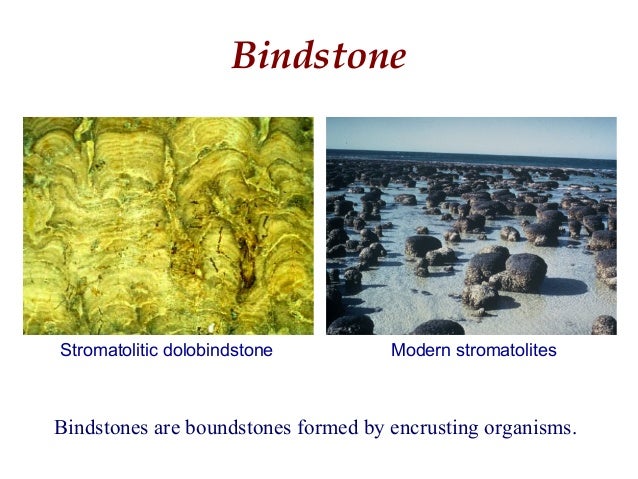 Bindstone

Stromatolitic dolobindstone

Modern stromatolites

Bindstones are boundstones formed by encrusting organisms.